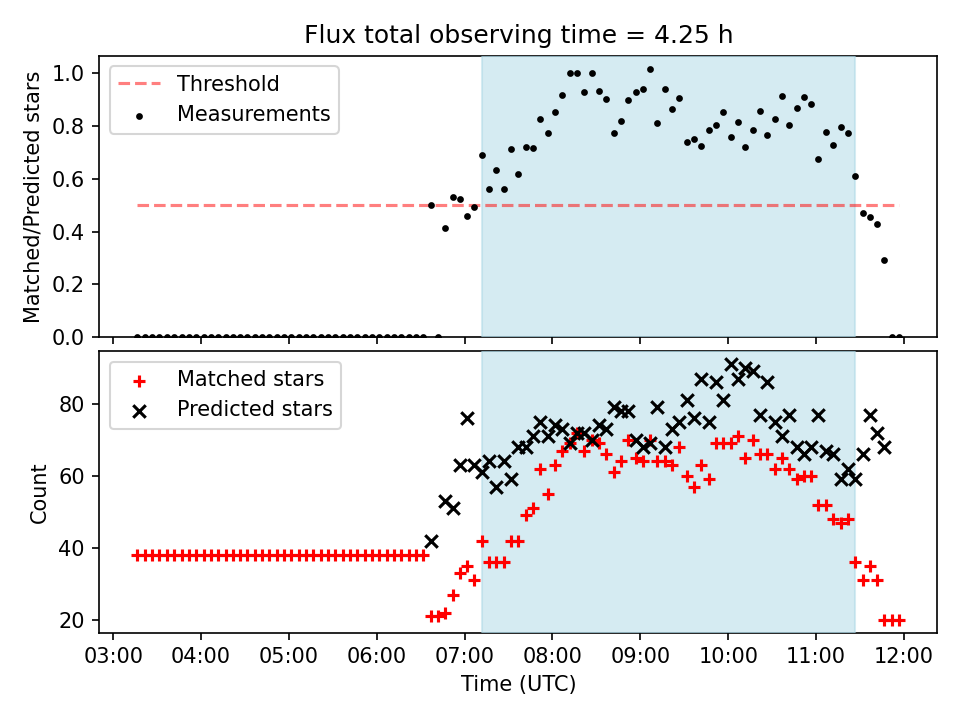 Flux total observing time = 4.25 h

Threshold
Measurements

Matched/Predicted stars

1.0
0.8
0.6
0.4
0.2
0.0

Matched stars
Predicted stars

Count

80
60
40
20

03:00 04:00 05:00 06:00 07:00 08:00 09:00 10:00 11:00 12:00

Time (UTC)